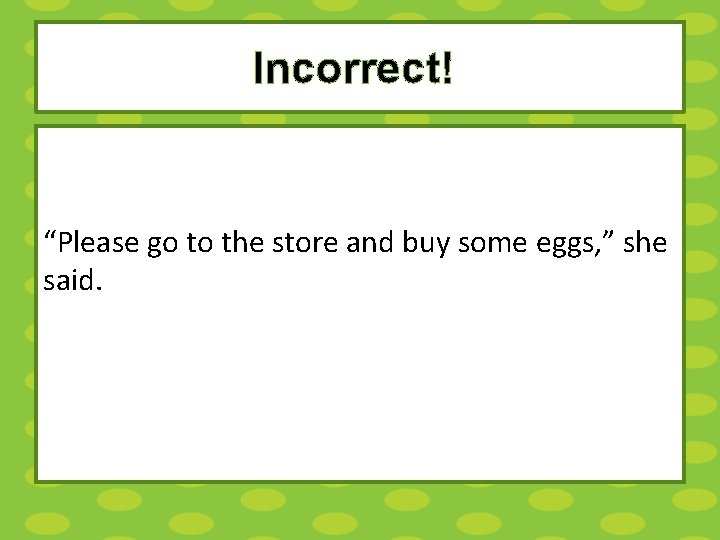 Incorrect!

“Please go to the store and buy some eggs,” she said.